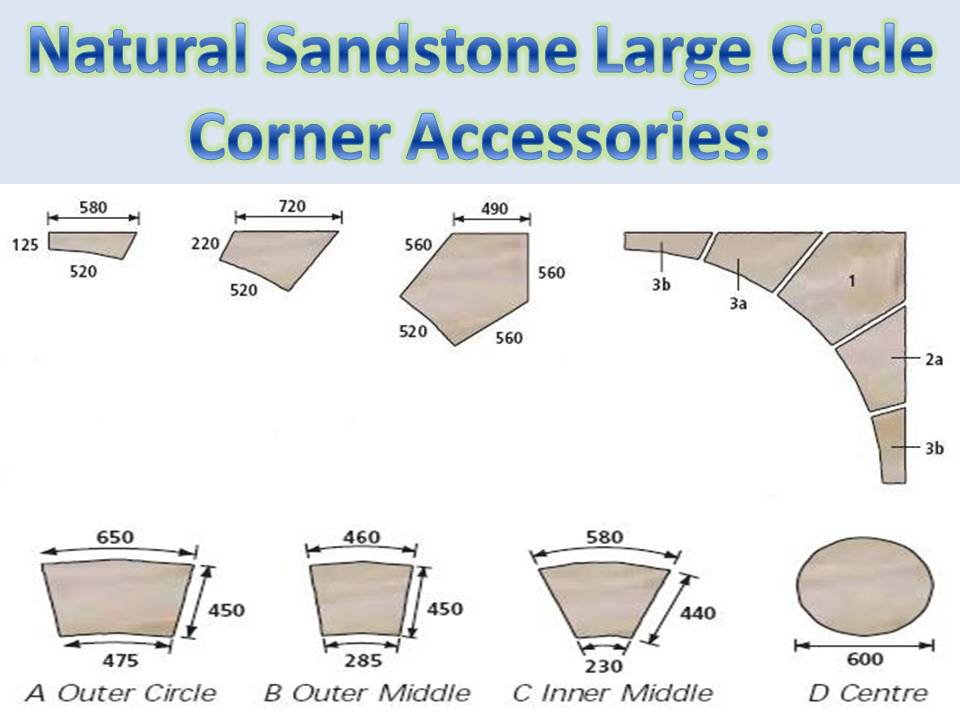 Natural Sandstone Large Circle Corner Accessories:

580
125
520

720
220
520

490
560
560
520
560

3b
3a
1
2a
3b

650
450
475
A Outer Circle

460
450
285
B Outer Middle

580
440
230
C Inner Middle

600
D Centre